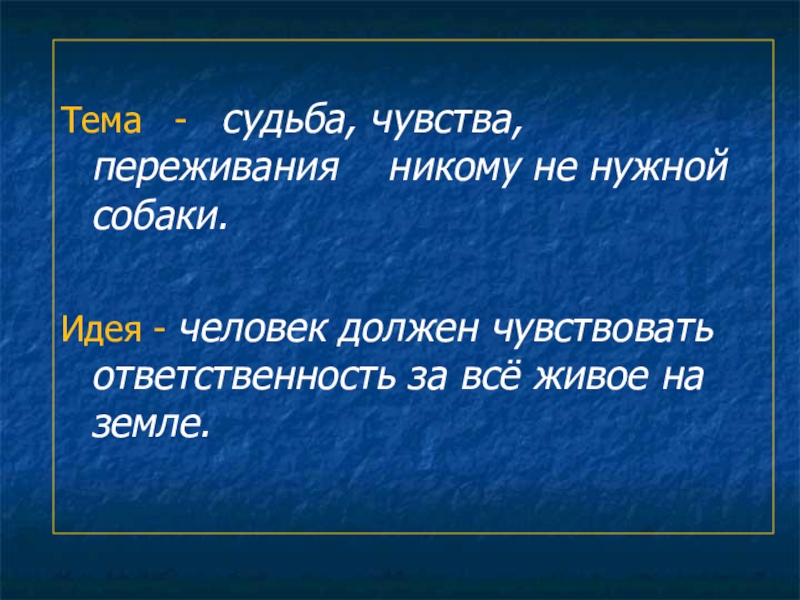 Тема - судьба, чувства, переживания никому не нужной собаки.

Идея - человек должен чувствовать ответственность за всё живое на земле.